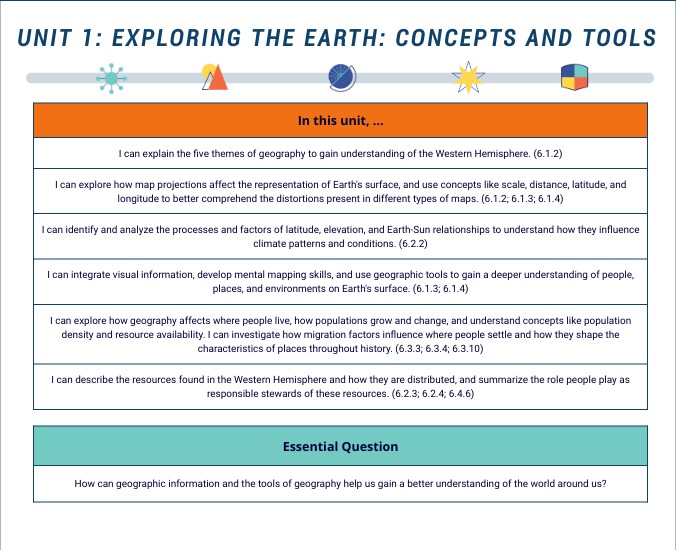 UNIT 1: EXPLORING THE EARTH: CONCEPTS AND TOOLS

| In this unit, ... |
|---|
| I can explain the five themes of geography to gain understanding of the Western Hemisphere. (6.1.2) |
| I can explore how map projections affect the representation of Earth's surface, and use concepts like scale, distance, latitude, and longitude to better comprehend the distortions present in different types of maps. (6.1.2; 6.1.3; 6.1.4) |
| I can identify and analyze the processes and factors of latitude, elevation, and Earth-Sun relationships to understand how they influence climate patterns and conditions. (6.2.2) |
| I can integrate visual information, develop mental mapping skills, and use geographic tools to gain a deeper understanding of people, places, and environments on Earth's surface. (6.1.3; 6.1.4) |
| I can explore how geography affects where people live, how populations grow and change, and understand concepts like population density and resource availability. I can investigate how migration factors influence where people settle and how they shape the characteristics of places throughout history. (6.3.3; 6.3.4; 6.3.10) |
| I can describe the resources found in the Western Hemisphere and how they are distributed, and summarize the role people play as responsible stewards of these resources. (6.2.3; 6.2.4; 6.4.6) |

| Essential Question |
|---|
| How can geographic information and the tools of geography help us gain a better understanding of the world around us? |